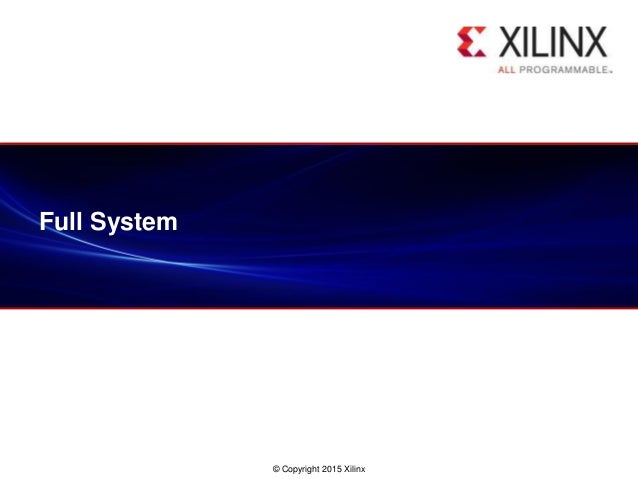 XILINX
ALL PROGRAMMABLE.

Full System

© Copyright 2015 Xilinx